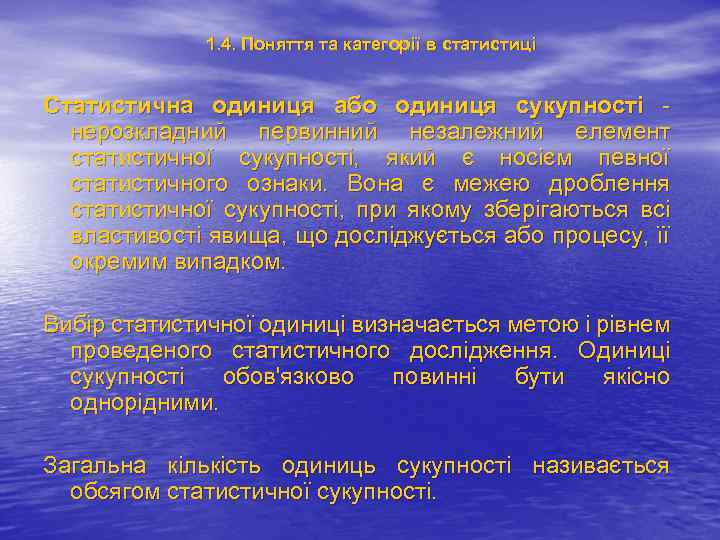 1.4. Поняття та категорії в статистиці

Статистична одиниця або одиниця сукупності - нерозкладний первинний незалежний елемент статистичної сукупності, який є носієм певної статистичного ознаки. Вона є межею дроблення статистичної сукупності, при якому зберігаються всі властивості явища, що досліджується або процесу, її окремим випадком.

Вибір статистичної одиниці визначається метою і рівнем проведеного статистичного дослідження. Одиниці сукупності обов'язково повинні бути якісно однорідними.

Загальна кількість одиниць сукупності називається обсягом статистичної сукупності.